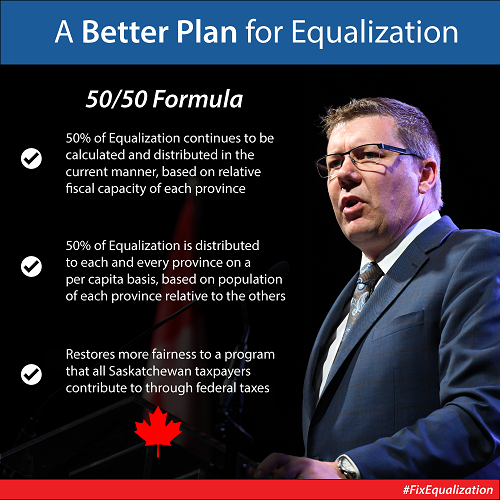 A Better Plan for Equalization

50/50 Formula

50% of Equalization continues to be calculated and distributed in the current manner, based on relative fiscal capacity of each province

50% of Equalization is distributed to each and every province on a per capita basis, based on population of each province relative to the others

Restores more fairness to a program that all Saskatchewan taxpayers contribute to through federal taxes

#FixEqualization